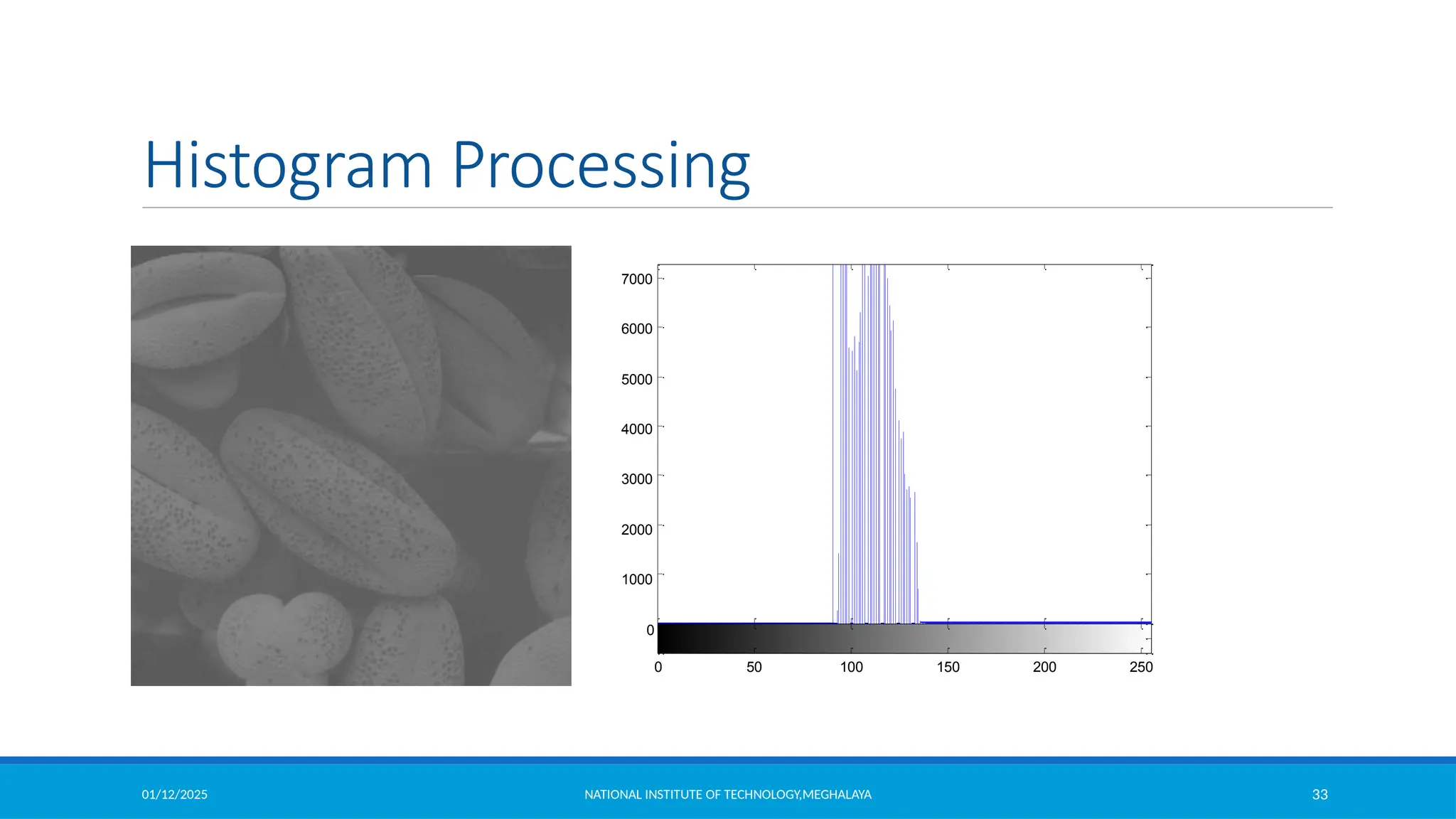 Histogram Processing

7000
6000
5000
4000
3000
2000
1000
0
0 50 100 150 200 250

01/12/2025
NATIONAL INSTITUTE OF TECHNOLOGY,MEGHALAYA
33